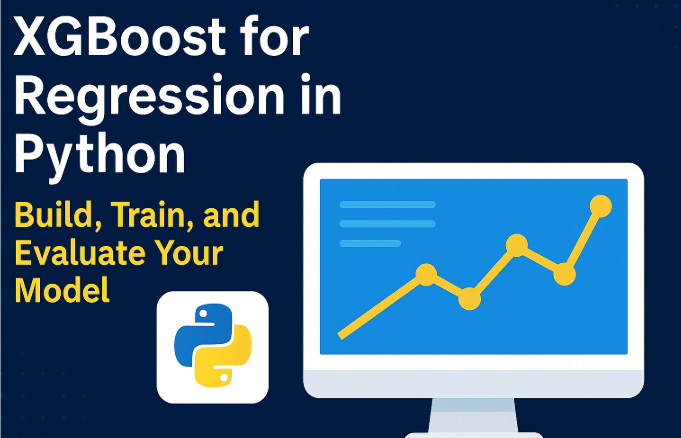 XGBoost for Regression in Python

Build, Train, and Evaluate Your Model